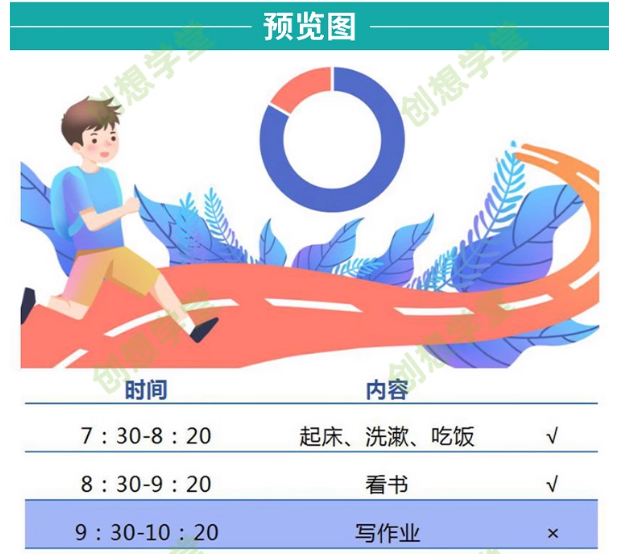 预览图

创想学堂

创想学堂

创想学堂

创想学堂

| 时间 | 内容 | |
|---|---|---|
| 7：30-8：20 | 起床、洗漱、吃饭 | √ |
| 8：30-9：20 | 看书 | √ |
| 9：30-10：20 | 写作业 | × |